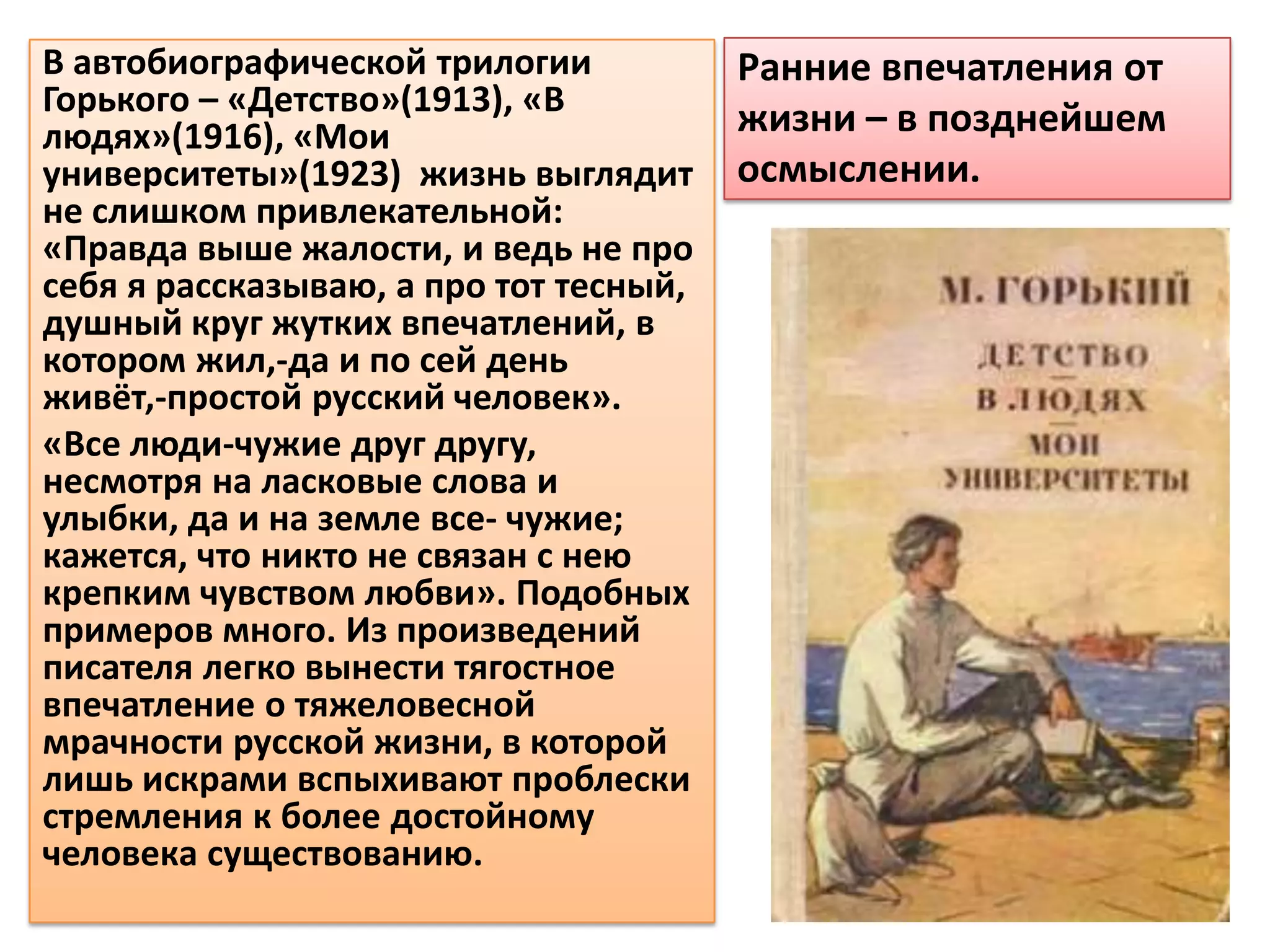 В автобиографической трилогии Горького – «Детство»(1913), «В людях»(1916), «Мои университеты»(1923) жизнь выглядит не слишком привлекательной: «Правда выше жалости, и ведь не про себя я рассказываю, а про тот тесный, душный круг жутких впечатлений, в котором жил,-да и по сей день живёт,-простой русский человек».

«Все люди-чужие друг другу, несмотря на ласковые слова и улыбки, да и на земле все- чужие; кажется, что никто не связан с нею крепким чувством любви». Подобных примеров много. Из произведений писателя легко вынести тягостное впечатление о тяжеловесной мрачности русской жизни, в которой лишь искрами вспыхивают проблески стремления к более достойному человека существованию.

Ранние впечатления от жизни – в позднейшем осмыслении.

М. ГОРЬКИЙ

ДЕТСТВО
В ЛЮДЯХ
МОИ
УНИВЕРСИТЕТЫ